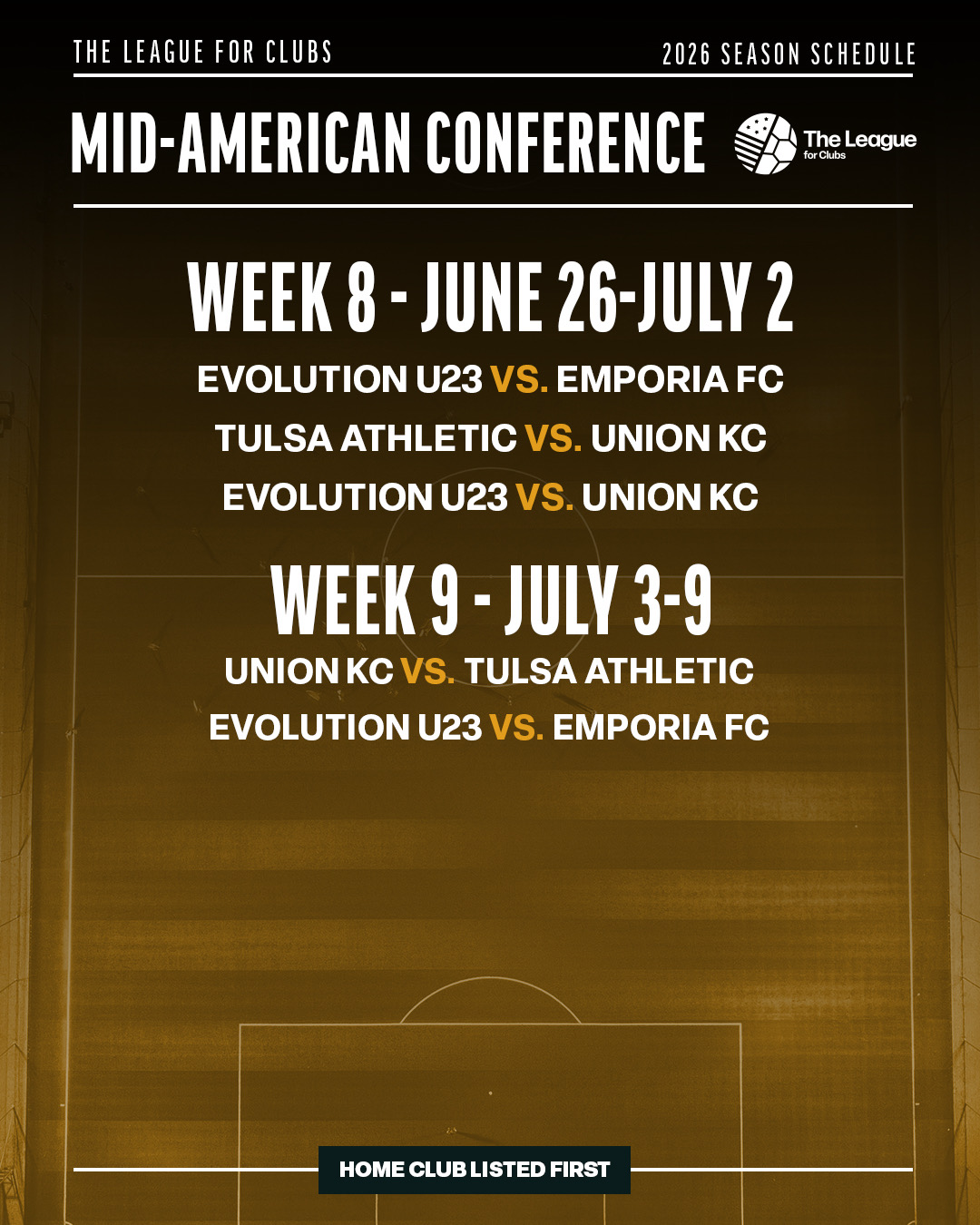 THE LEAGUE FOR CLUBS

2026 SEASON SCHEDULE

MID-AMERICAN CONFERENCE

The League for Clubs

WEEK 8 - JUNE 26-JULY 2

EVOLUTION U23 VS. EMPORIA FC

TULSA ATHLETIC VS. UNION KC

EVOLUTION U23 VS. UNION KC

WEEK 9 - JULY 3-9

UNION KC VS. TULSA ATHLETIC

EVOLUTION U23 VS. EMPORIA FC

HOME CLUB LISTED FIRST